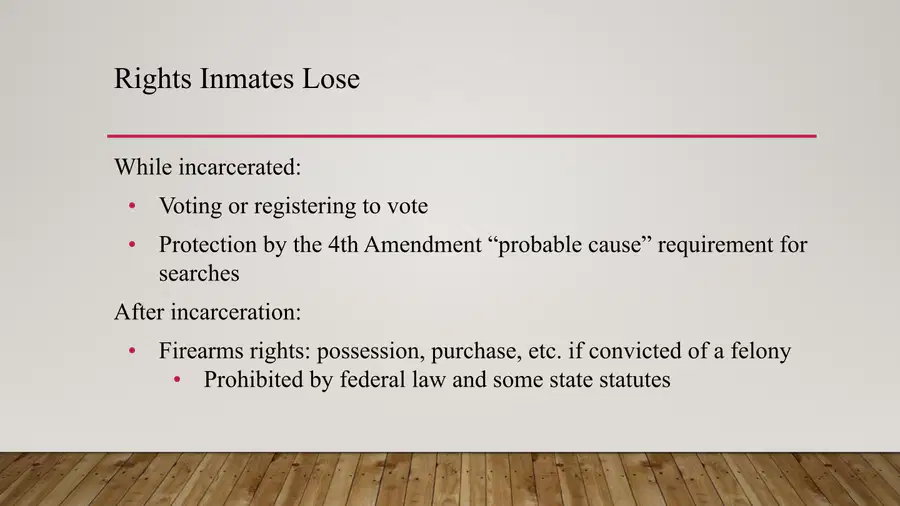 Rights Inmates Lose

While incarcerated:

• Voting or registering to vote
• Protection by the 4th Amendment “probable cause” requirement for searches

After incarceration:

• Firearms rights: possession, purchase, etc. if convicted of a felony
  • Prohibited by federal law and some state statutes